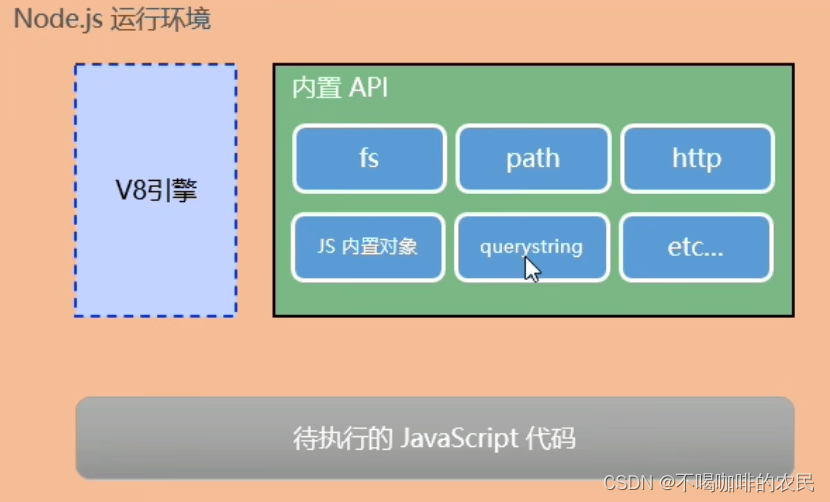 Node.js 运行环境

V8引擎

内置 API

fs

path

http

JS 内置对象

querystring

etc...

待执行的 JavaScript 代码

CSDN @不喝咖啡的农民